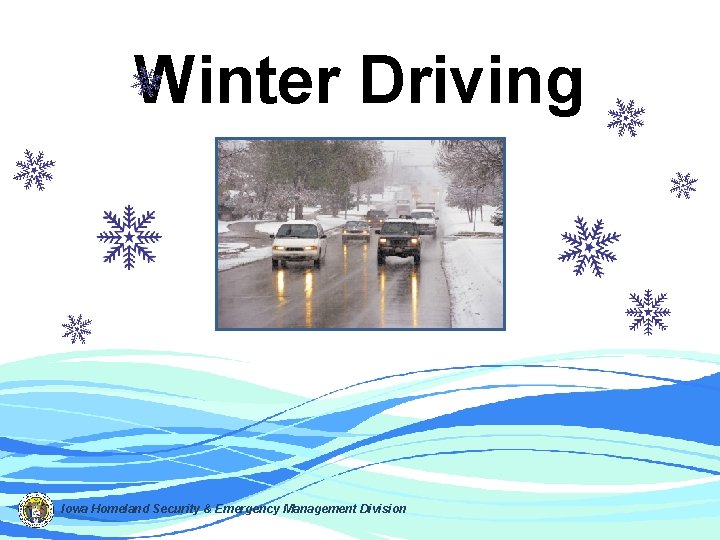 Winter Driving

Iowa Homeland Security & Emergency Management Division